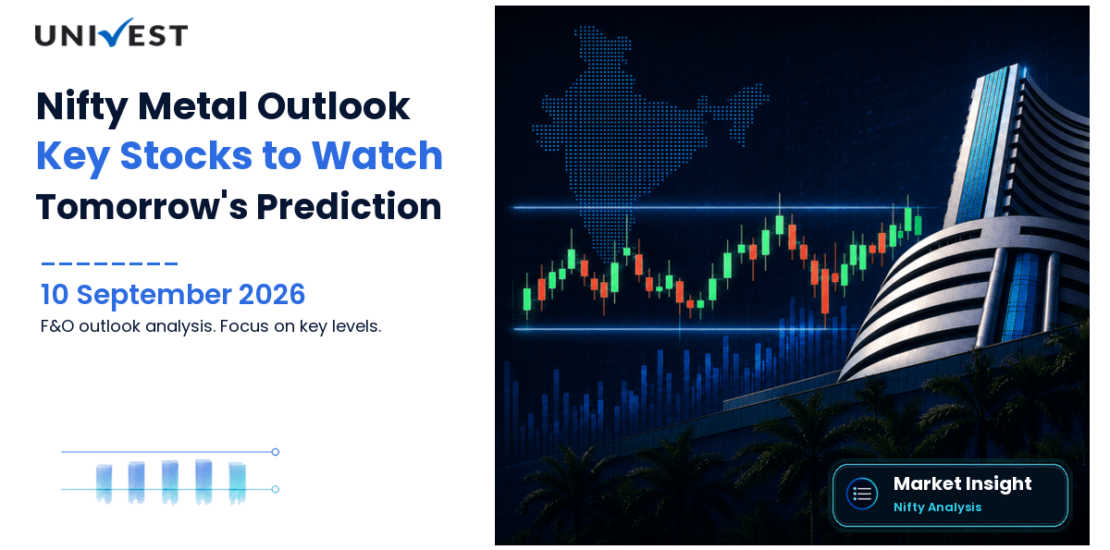 UNIVEST

Nifty Metal Outlook
Key Stocks to Watch
Tomorrow's Prediction

10 September 2026
F&O outlook analysis. Focus on key levels.

Market Insight
Nifty Analysis